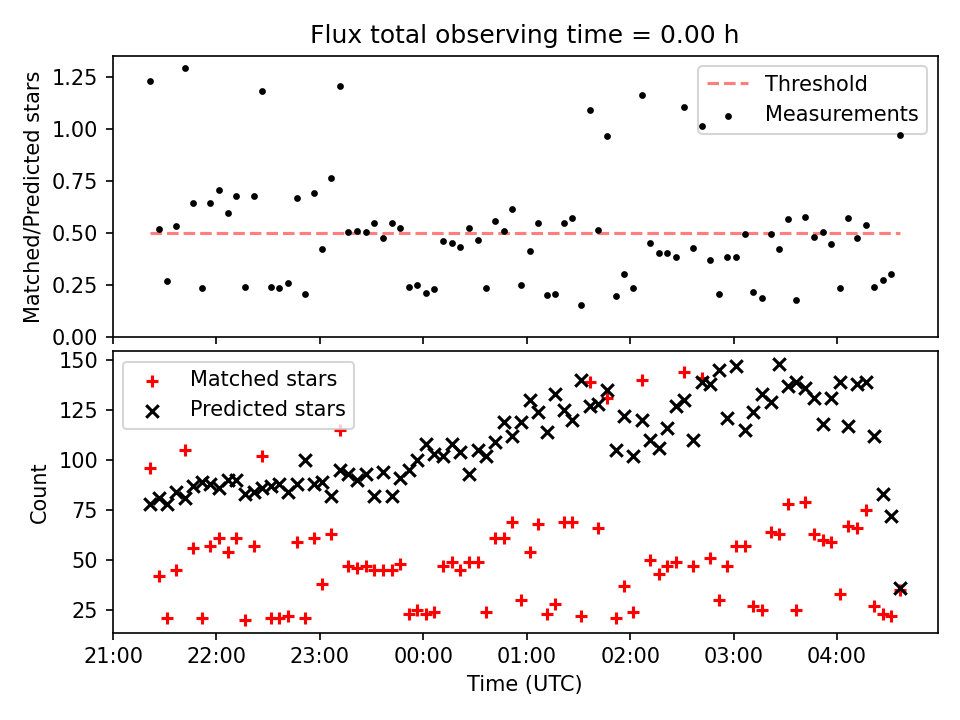 Flux total observing time = 0.00 h

Matched/Predicted stars

1.25
1.00
0.75
0.50
0.25
0.00

Threshold
Measurements

Count

150
125
100
75
50
25

Matched stars
Predicted stars

21:00
22:00
23:00
00:00
01:00
02:00
03:00
04:00

Time (UTC)